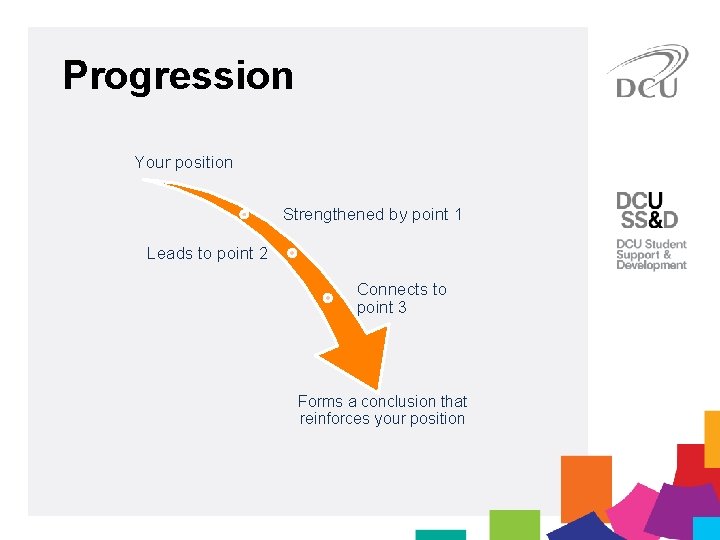 Progression

Your position

Strengthened by point 1

Leads to point 2

Connects to point 3

Forms a conclusion that reinforces your position

DCU

DCU SS&D

DCU Student Support & Development